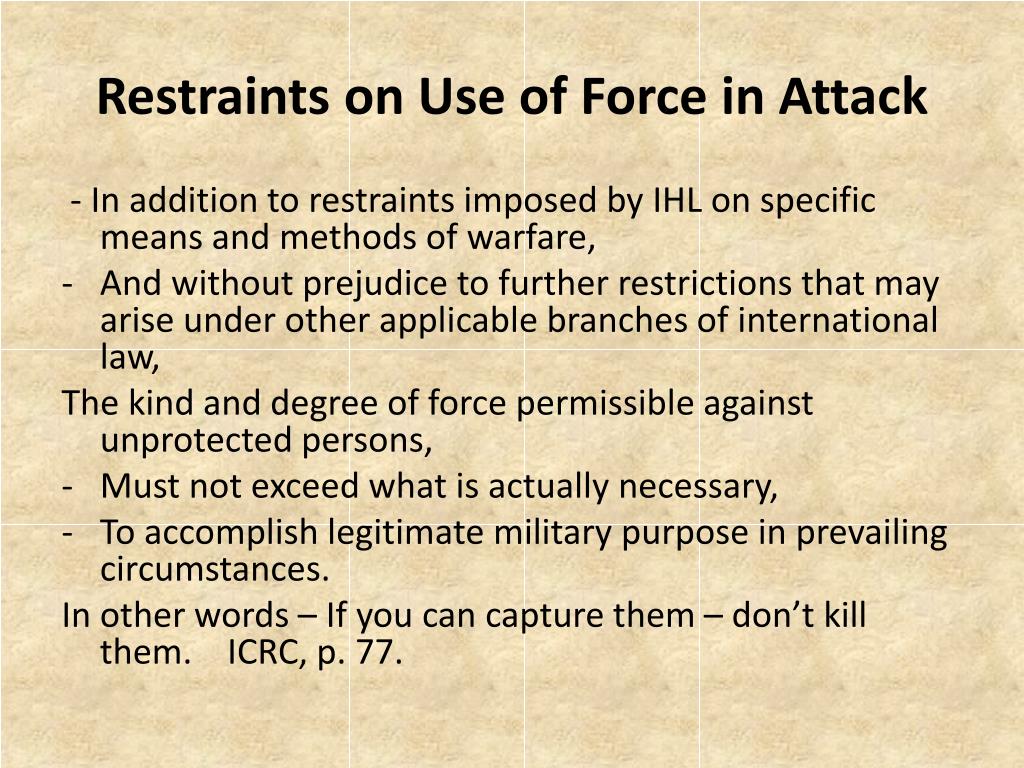 Restraints on Use of Force in Attack

- In addition to restraints imposed by IHL on specific means and methods of warfare,

- And without prejudice to further restrictions that may arise under other applicable branches of international law,

The kind and degree of force permissible against unprotected persons,

- Must not exceed what is actually necessary,

- To accomplish legitimate military purpose in prevailing circumstances.

In other words – If you can capture them – don't kill them. ICRC, p. 77.